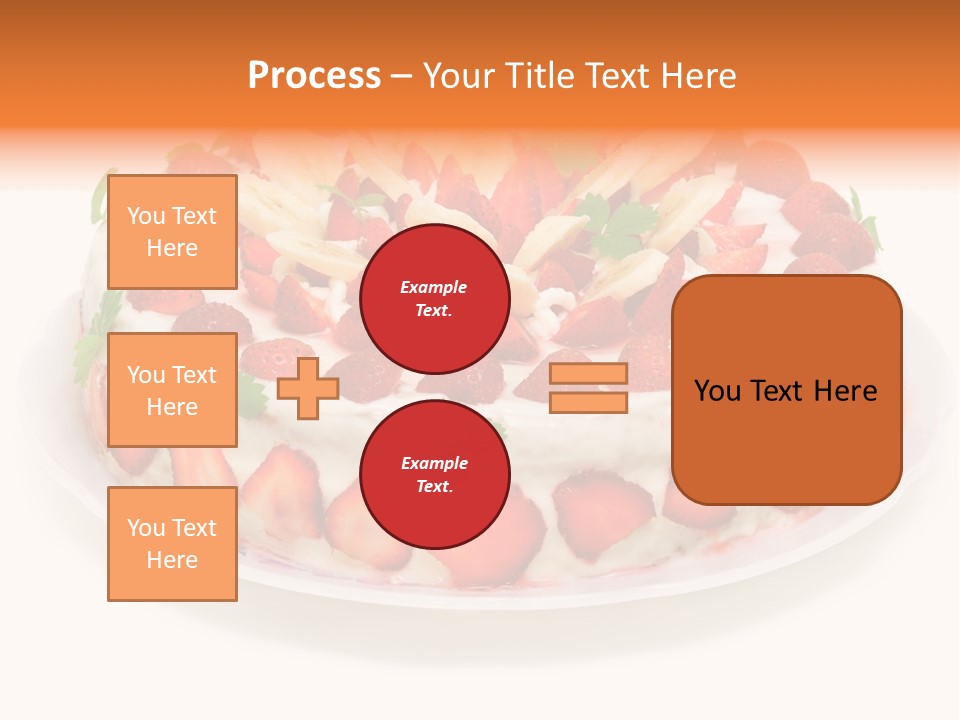 Process – Your Title Text Here

You Text Here

You Text Here

You Text Here

Example Text.

Example Text.

You Text Here